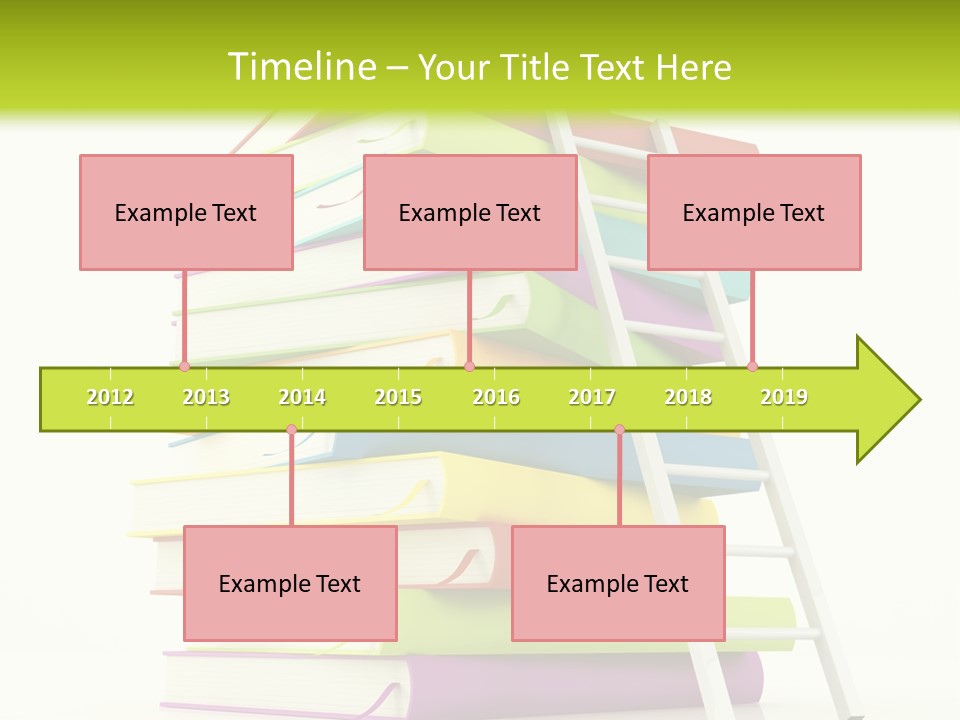 Timeline – Your Title Text Here

Example Text

Example Text

Example Text

2012 2013 2014 2015 2016 2017 2018 2019

Example Text

Example Text